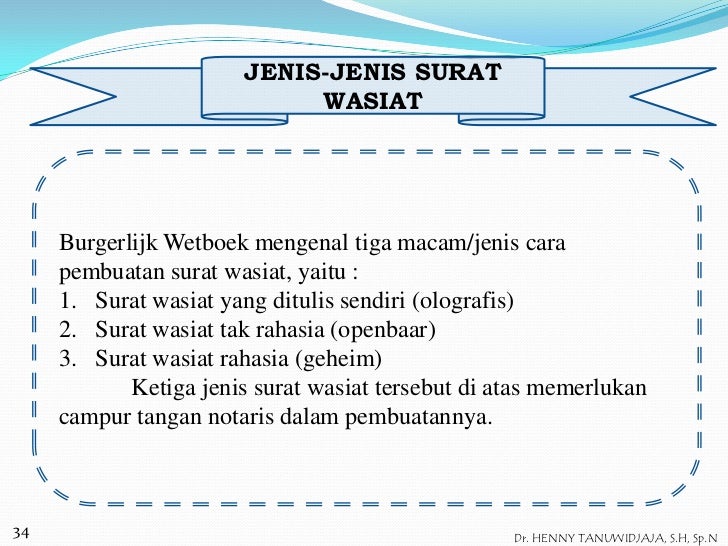 JENIS-JENIS SURAT WASIAT

Burgerlijk Wetboek mengenal tiga macam/jenis cara pembuatan surat wasiat, yaitu :
1. Surat wasiat yang ditulis sendiri (olografis)
2. Surat wasiat tak rahasia (openbaar)
3. Surat wasiat rahasia (geheim)

Ketiga jenis surat wasiat tersebut di atas memerlukan campur tangan notaris dalam pembuatannya.

34

Dr. HENNY TANUWIDJAJA, S.H, Sp.N